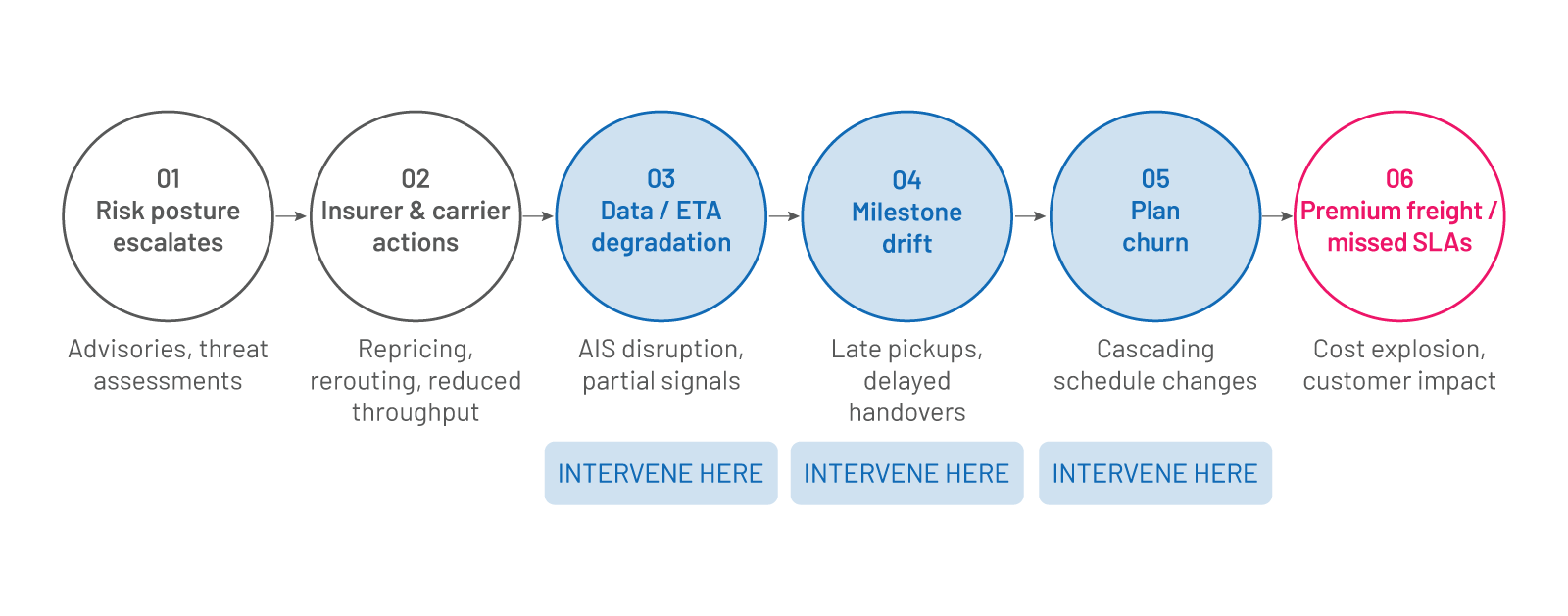 01
Risk posture escalates

Advisories, threat assessments

02
Insurer & carrier actions

Repricing, rerouting, reduced throughput

03
Data / ETA degradation

AIS disruption, partial signals

INTERVENE HERE

04
Milestone drift

Late pickups, delayed handovers

INTERVENE HERE

05
Plan churn

Cascading schedule changes

INTERVENE HERE

06
Premium freight / missed SLAs

Cost explosion, customer impact